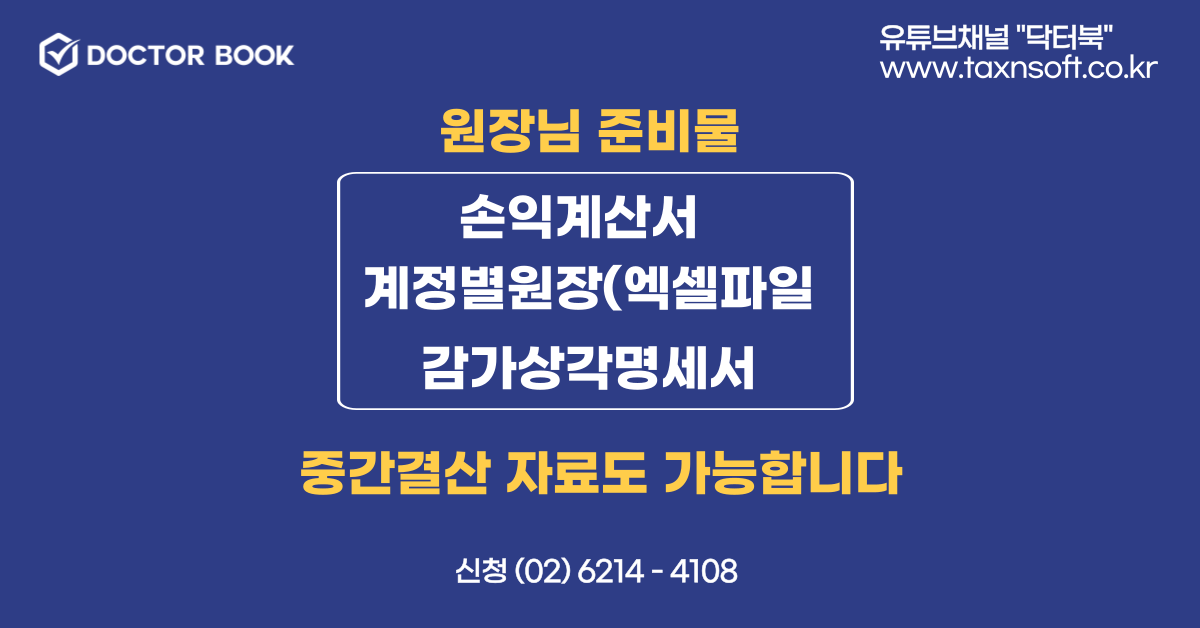 DOCTOR BOOK

유튜브채널 "닥터북"
www.taxnsoft.co.kr

원장님 준비물

손익계산서
계정별원장(엑셀파일
감가상각명세서

중간결산 자료도 가능합니다

신청 (02) 6214 - 4108